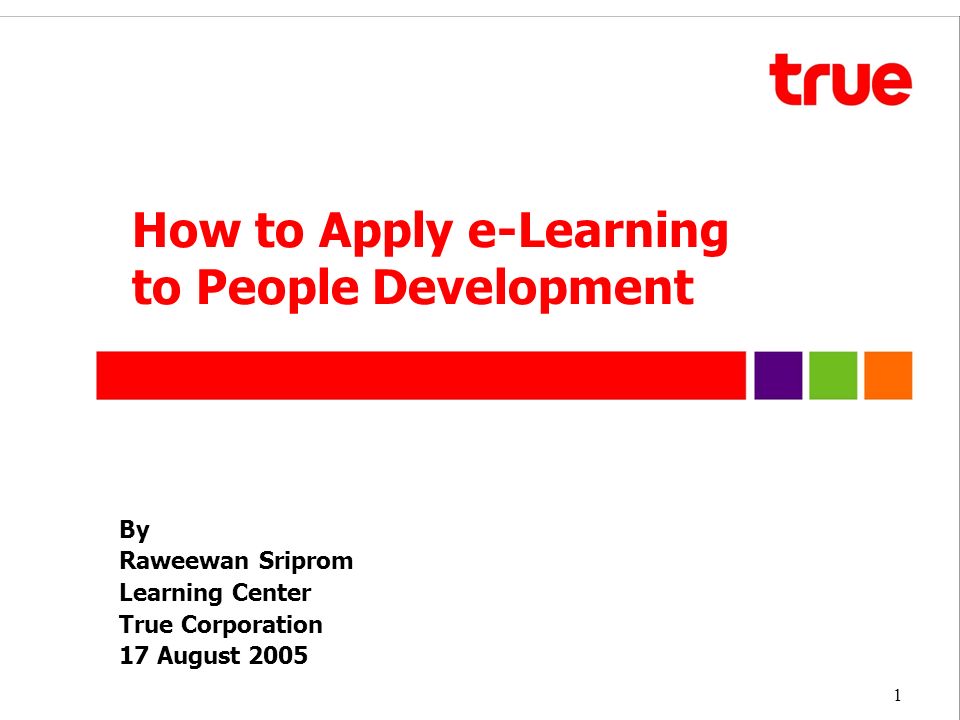 true

How to Apply e-Learning to People Development

By
Raweewan Sriprom
Learning Center
True Corporation
17 August 2005

1